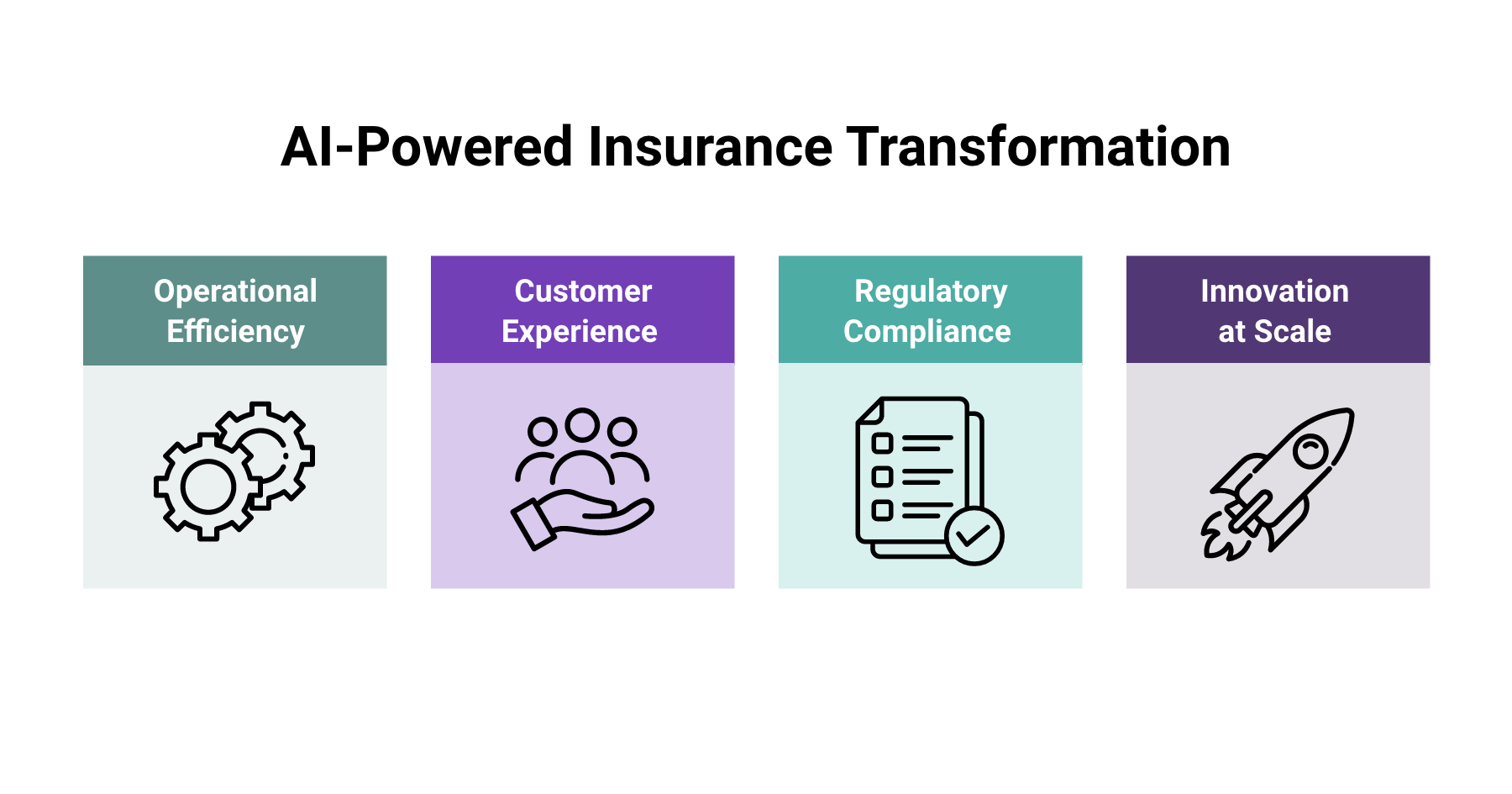 AI-Powered Insurance Transformation

Operational Efficiency

Customer Experience

Regulatory Compliance

Innovation at Scale